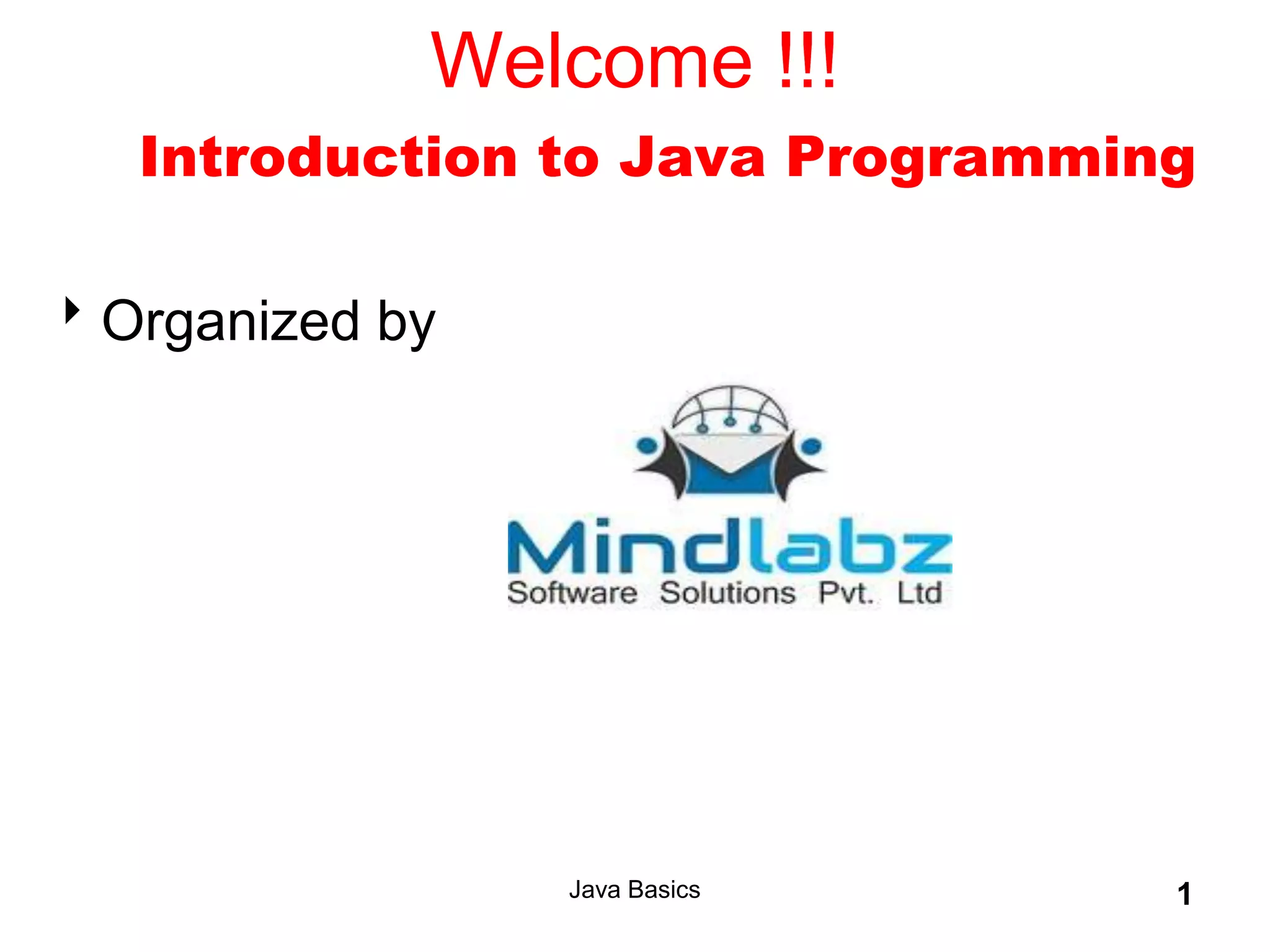 Welcome !!!

Introduction to Java Programming

Organized by

Mindlabz
Software Solutions Pvt. Ltd

Java Basics

1